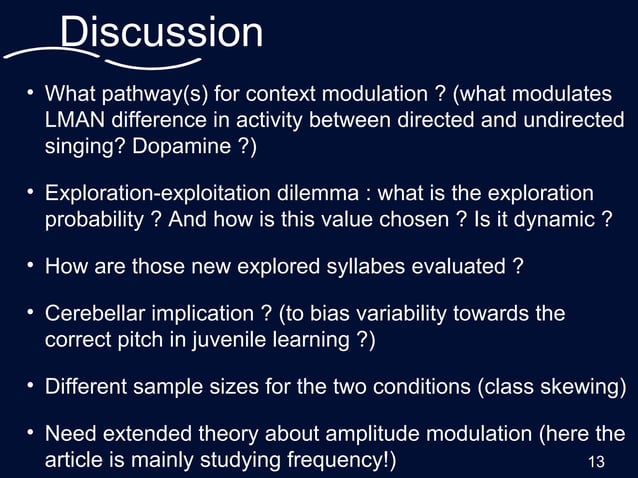 Discussion

• What pathway(s) for context modulation ? (what modulates LMAN difference in activity between directed and undirected singing? Dopamine ?)

• Exploration-exploitation dilemma : what is the exploration probability ? And how is this value chosen ? Is it dynamic ?

• How are those new explored syllabes evaluated ?

• Cerebellar implication ? (to bias variability towards the correct pitch in juvenile learning ?)

• Different sample sizes for the two conditions (class skewing)

• Need extended theory about amplitude modulation (here the article is mainly studying frequency!)

13